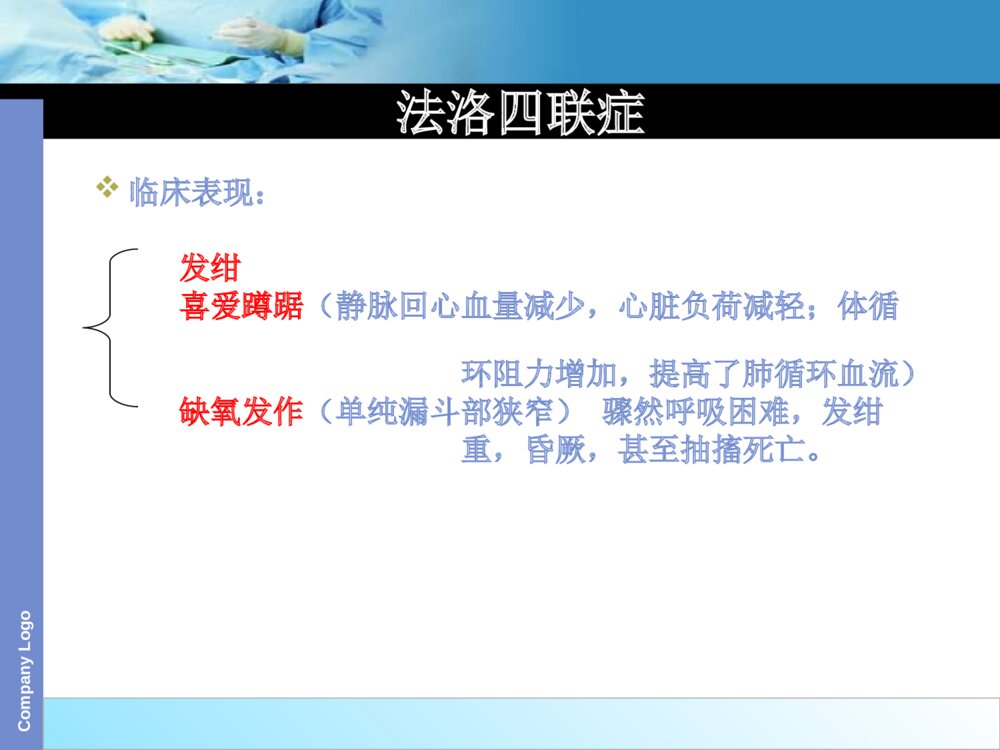 法洛四联症

❖ 临床表现：

发绀
喜爱蹲踞（静脉回心血量减少，心脏负荷减轻；体循环阻力增加，提高了肺循环血流）
缺氧发作（单纯漏斗部狭窄） 骤然呼吸困难，发绀重，昏厥，甚至抽搐死亡。

Company Logo